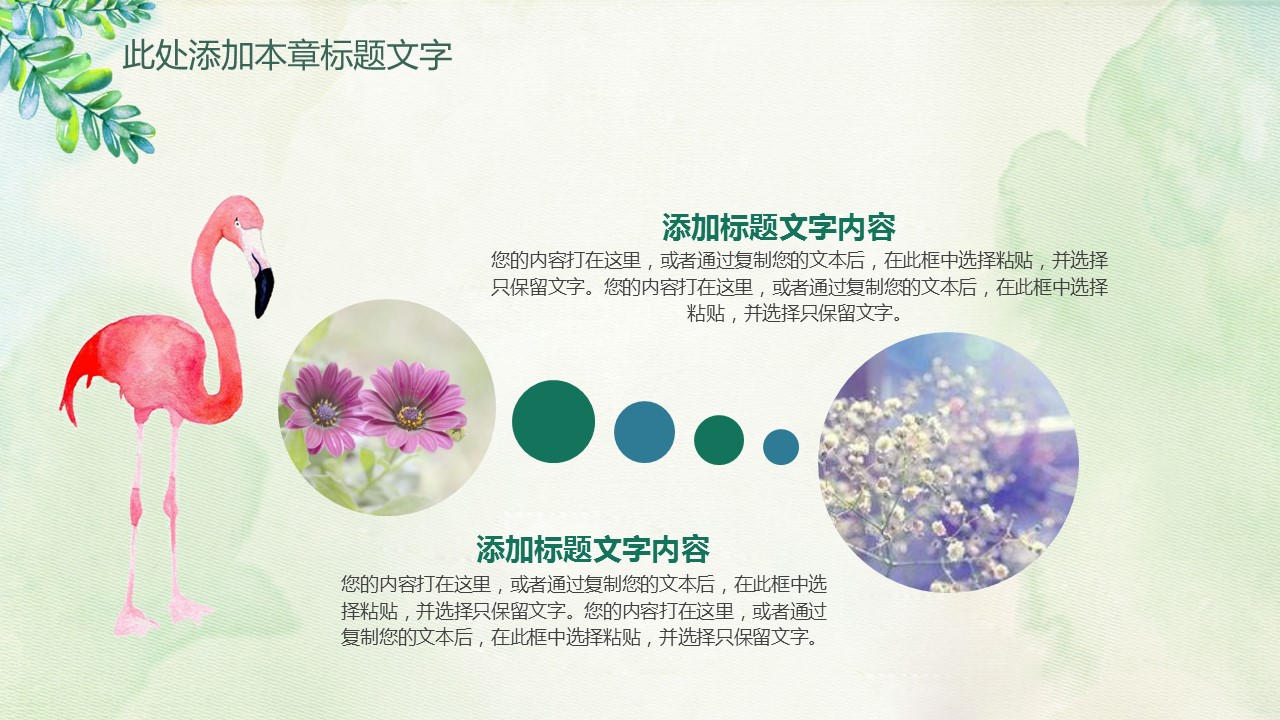 此处添加本章标题文字

添加标题文字内容

您的内容打在这里，或者通过复制您的文本后，在此框中选择粘贴，并选择只保留文字。您的内容打在这里，或者通过复制您的文本后，在此框中选择粘贴，并选择只保留文字。

添加标题文字内容

您的内容打在这里，或者通过复制您的文本后，在此框中选择粘贴，并选择只保留文字。您的内容打在这里，或者通过复制您的文本后，在此框中选择粘贴，并选择只保留文字。